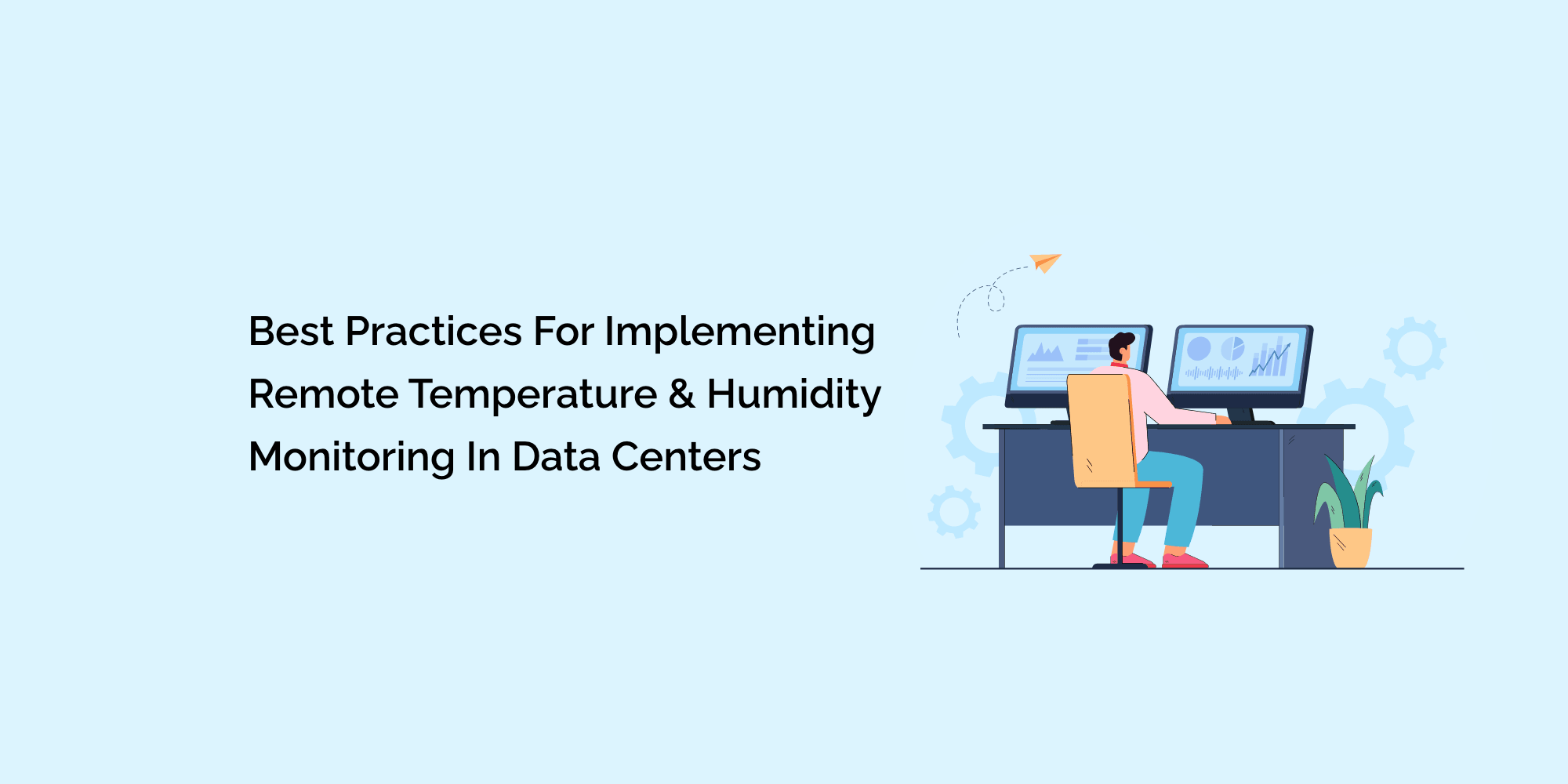 Best Practices For Implementing Remote Temperature & Humidity Monitoring In Data Centers